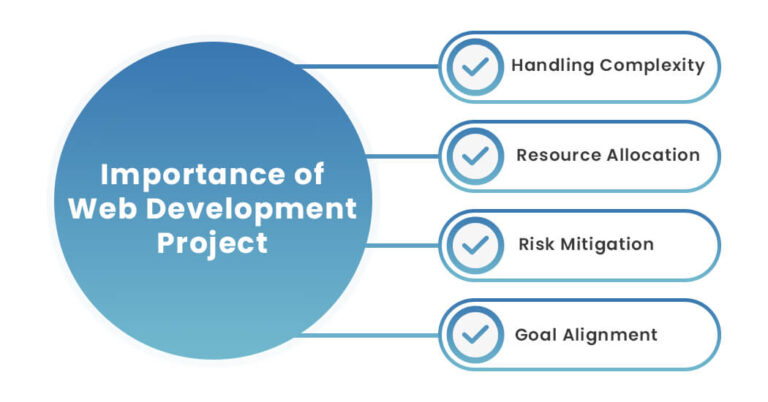 Importance of Web Development Project

Handling Complexity

Resource Allocation

Risk Mitigation

Goal Alignment